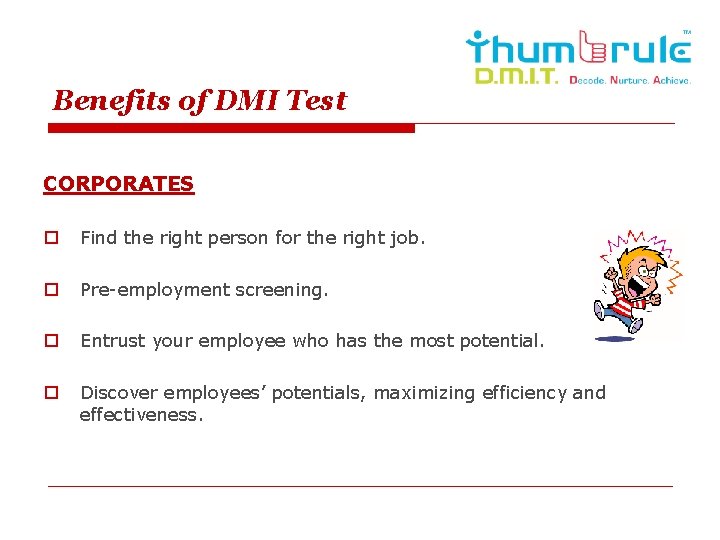 Thumbrule™
D.M.I.T. Decode. Nurture. Achieve.

Benefits of DMI Test

CORPORATES

Find the right person for the right job.

Pre-employment screening.

Entrust your employee who has the most potential.

Discover employees' potentials, maximizing efficiency and effectiveness.